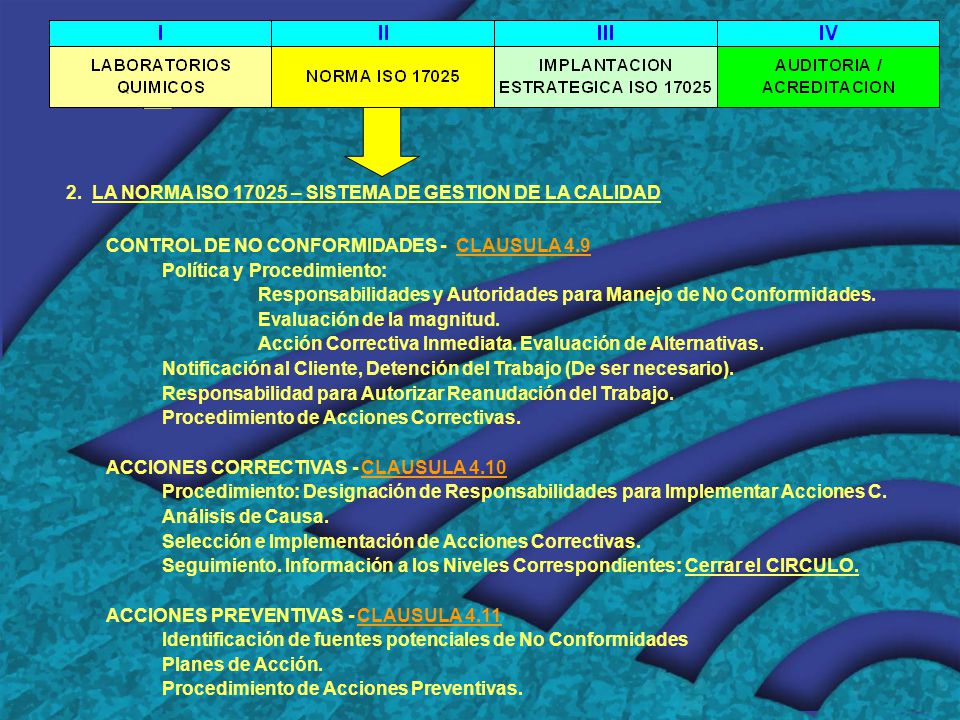 | I | II | III | IV |
|---|---|---|---|
| LABORATORIOS QUIMICOS | NORMA ISO 17025 | IMPLANTACION ESTRATEGICA ISO 17025 | AUDITORIA / ACREDITACION |

2. LA NORMA ISO 17025 – SISTEMA DE GESTION DE LA CALIDAD

CONTROL DE NO CONFORMIDADES - CLAUSULA 4.9
Política y Procedimiento:
Responsabilidades y Autoridades para Manejo de No Conformidades.
Evaluación de la magnitud.
Acción Correctiva Inmediata. Evaluación de Alternativas.
Notificación al Cliente, Detención del Trabajo (De ser necesario).
Responsabilidad para Autorizar Reanudación del Trabajo.
Procedimiento de Acciones Correctivas.

ACCIONES CORRECTIVAS - CLAUSULA 4.10
Procedimiento: Designación de Responsabilidades para Implementar Acciones C.
Análisis de Causa.
Selección e Implementación de Acciones Correctivas.
Seguimiento. Información a los Niveles Correspondientes: Cerrar el CIRCULO.

ACCIONES PREVENTIVAS - CLAUSULA 4.11
Identificación de fuentes potenciales de No Conformidades
Planes de Acción.
Procedimiento de Acciones Preventivas.